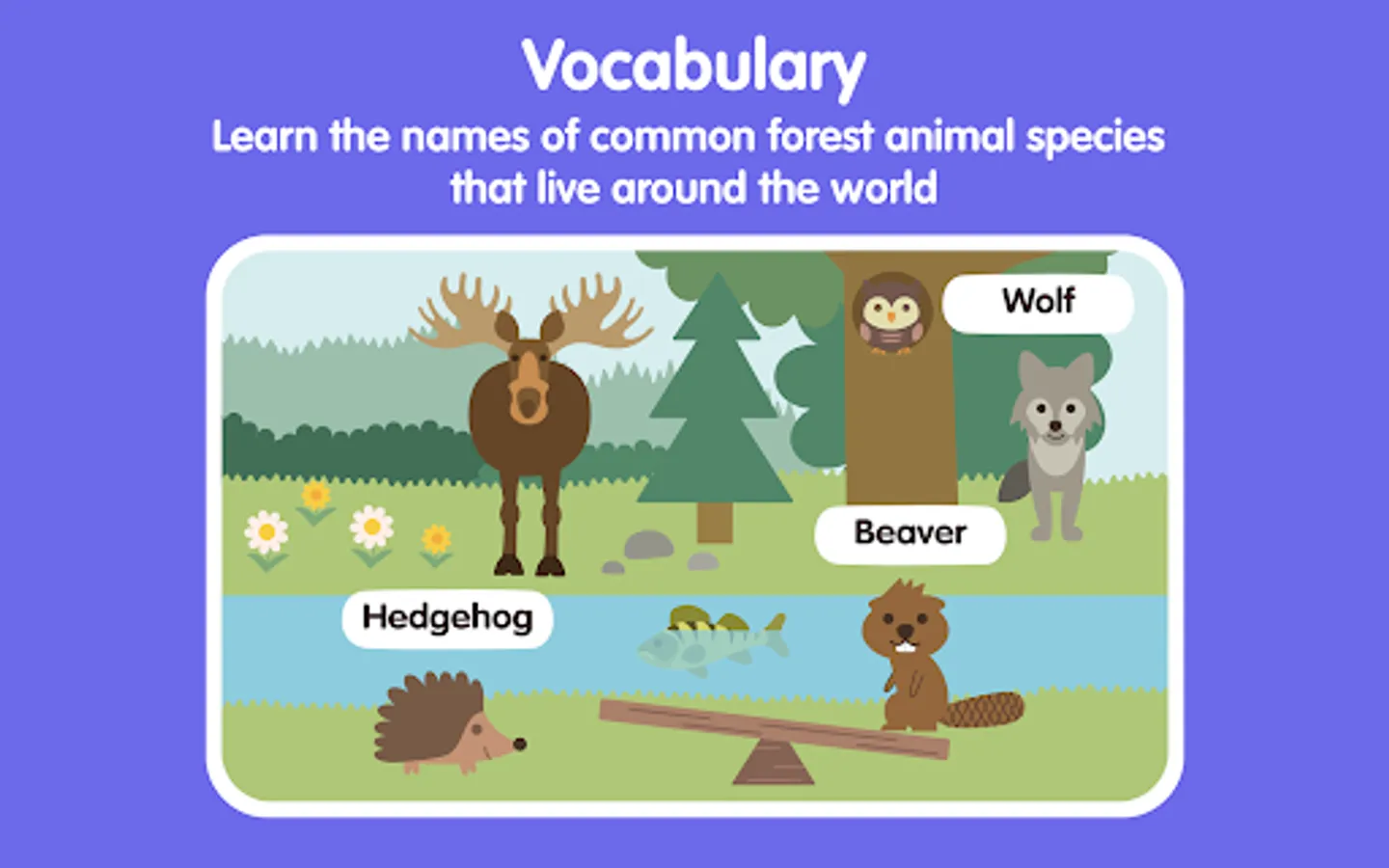 Vocabulary
Learn the names of common forest animal species that live around the world

Wolf

Beaver

Hedgehog